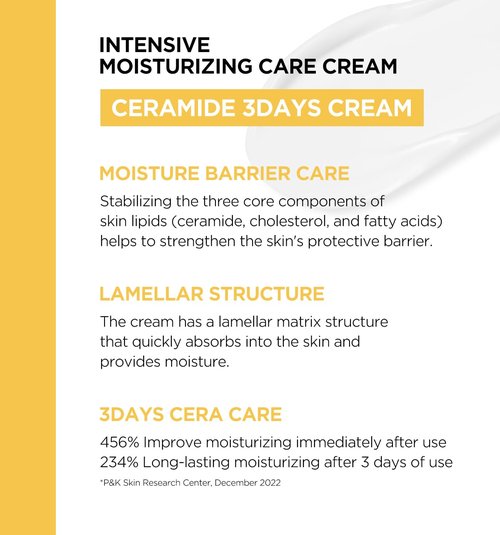 INTENSIVE
MOISTURIZING CARE CREAM

CERAMIDE 3DAYS CREAM

MOISTURE BARRIER CARE

Stabilizing the three core components of skin lipids (ceramide, cholesterol, and fatty acids) helps to strengthen the skin's protective barrier.

LAMELLAR STRUCTURE

The cream has a lamellar matrix structure that quickly absorbs into the skin and provides moisture.

3DAYS CERA CARE

456% Improve moisturizing immediately after use
234% Long-lasting moisturizing after 3 days of use

*P&K Skin Research Center, December 2022